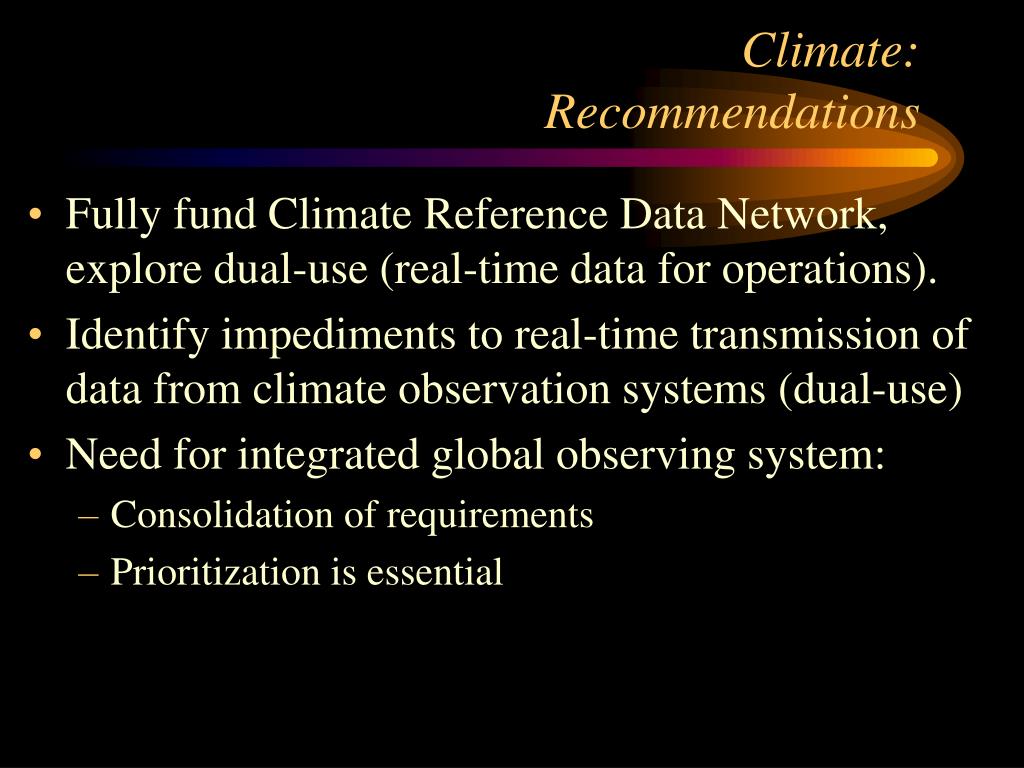 Climate: Recommendations

• Fully fund Climate Reference Data Network, explore dual-use (real-time data for operations).
• Identify impediments to real-time transmission of data from climate observation systems (dual-use)
• Need for integrated global observing system:
– Consolidation of requirements
– Prioritization is essential